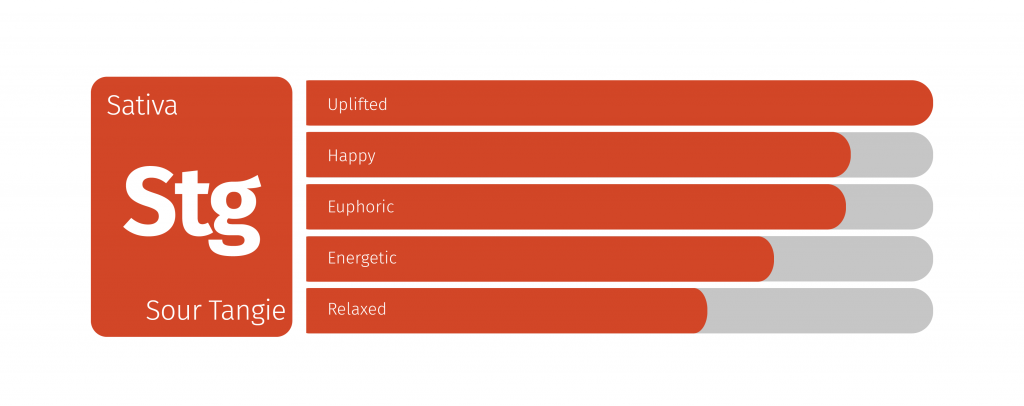 Sativa

Stg

Sour Tangie

Uplifted

Happy

Euphoric

Energetic

Relaxed